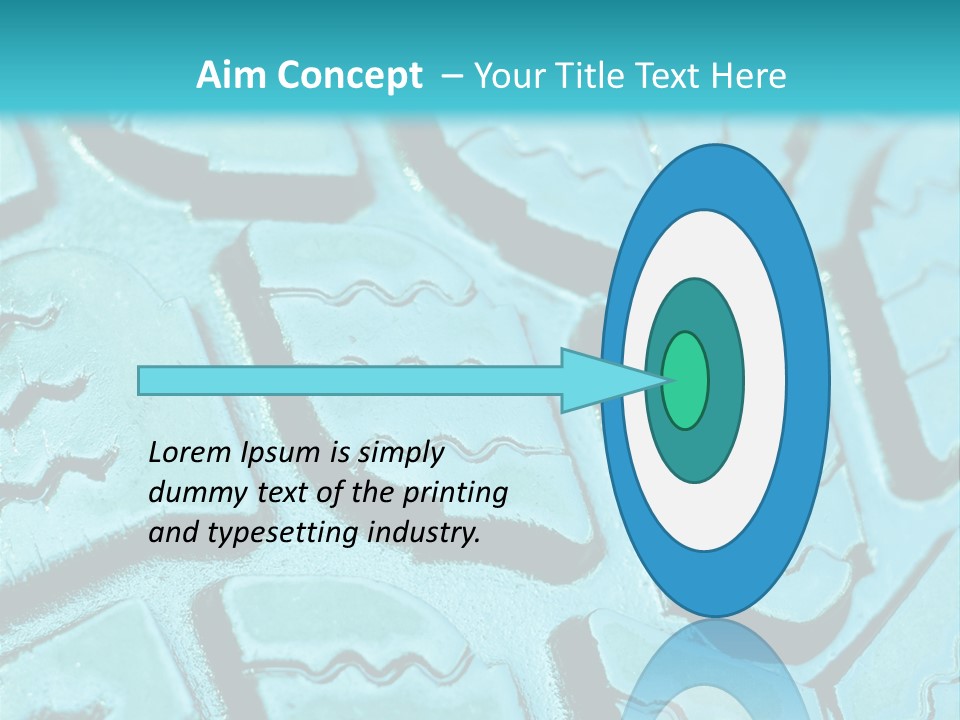 Aim Concept – Your Title Text Here

Lorem Ipsum is simply dummy text of the printing and typesetting industry.